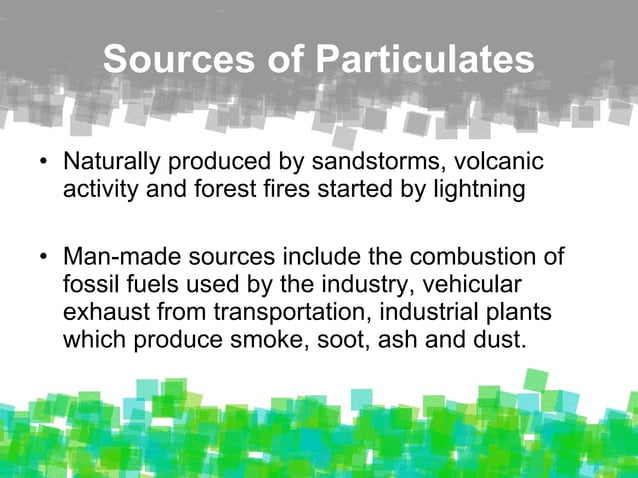 Sources of Particulates

• Naturally produced by sandstorms, volcanic activity and forest fires started by lightning

• Man-made sources include the combustion of fossil fuels used by the industry, vehicular exhaust from transportation, industrial plants which produce smoke, soot, ash and dust.